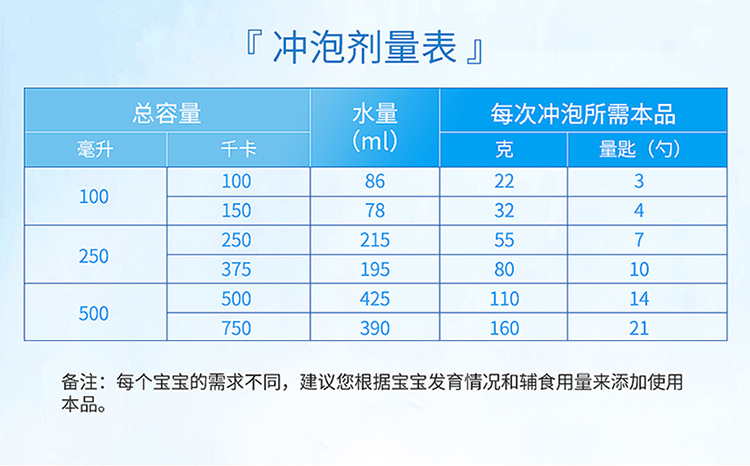 『 冲泡剂量表 』

| 总容量 | | 水量 (ml) | 每次冲泡所需本品 | |
|---|---|---|---|---|
| 毫升 | 千卡 | | 克 | 量匙（勺） |
| 100 | 100 | 86 | 22 | 3 |
| | 150 | 78 | 32 | 4 |
| 250 | 250 | 215 | 55 | 7 |
| | 375 | 195 | 80 | 10 |
| 500 | 500 | 425 | 110 | 14 |
| | 750 | 390 | 160 | 21 |

备注：每个宝宝的需求不同，建议您根据宝宝发育情况和辅食用量来添加使用本品。